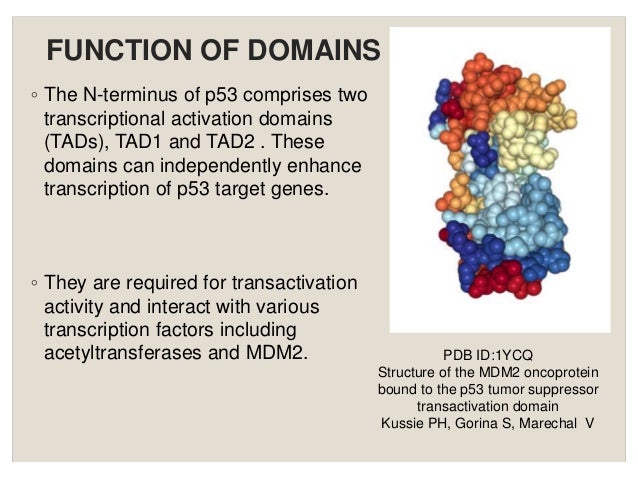 FUNCTION OF DOMAINS

◦ The N-terminus of p53 comprises two transcriptional activation domains (TADs), TAD1 and TAD2 . These domains can independently enhance transcription of p53 target genes.

◦ They are required for transactivation activity and interact with various transcription factors including acetyltransferases and MDM2.

PDB ID:1YCQ
Structure of the MDM2 oncoprotein bound to the p53 tumor suppressor transactivation domain
Kussie PH, Gorina S, Marechal V